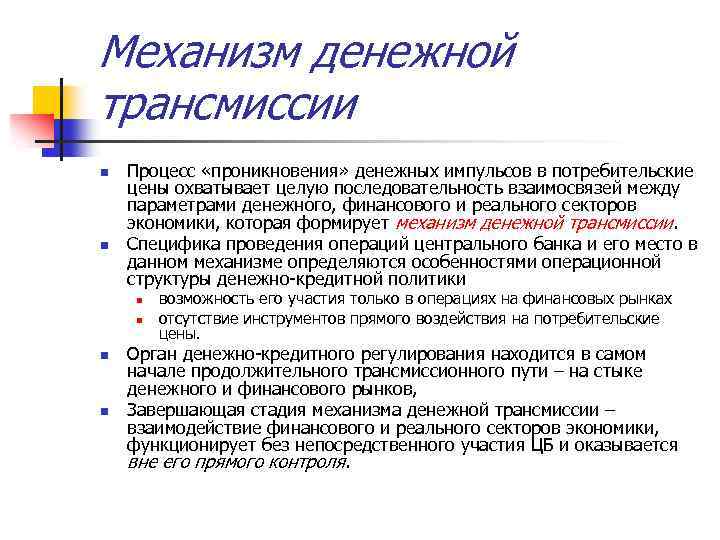 Механизм денежной трансмиссии

Процесс «проникновения» денежных импульсов в потребительские цены охватывает целую последовательность взаимосвязей между параметрами денежного, финансового и реального секторов экономики, которая формирует механизм денежной трансмиссии.

Специфика проведения операций центрального банка и его место в данном механизме определяются особенностями операционной структуры денежно-кредитной политики

возможность его участия только в операциях на финансовых рынках

отсутствие инструментов прямого воздействия на потребительские цены.

Орган денежно-кредитного регулирования находится в самом начале продолжительного трансмиссионного пути – на стыке денежного и финансового рынков,

Завершающая стадия механизма денежной трансмиссии – взаимодействие финансового и реального секторов экономики, функционирует без непосредственного участия ЦБ и оказывается вне его прямого контроля.